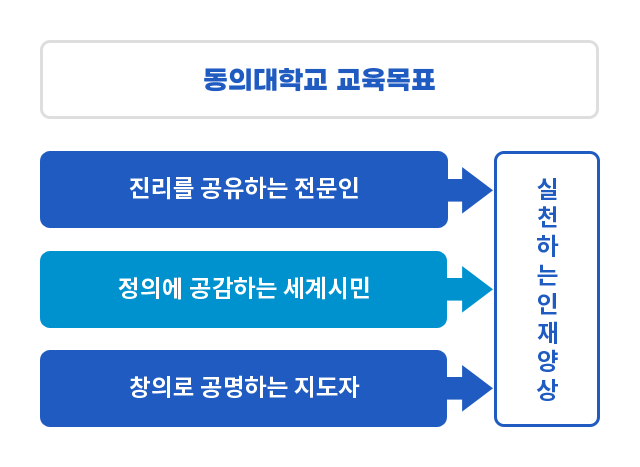 동의대학교 교육목표

진리를 공유하는 전문인

정의에 공감하는 세계시민

창의로 공명하는 지도자

실천하는 인재양상